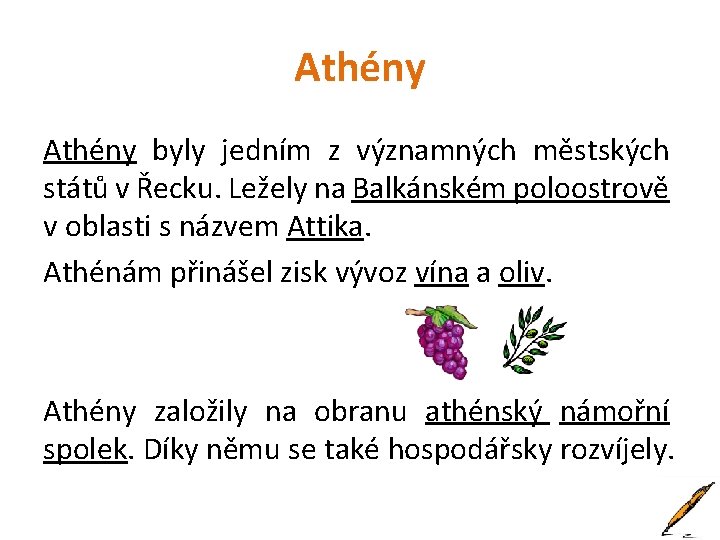 Athény

Athény byly jedním z významných městských států v Řecku. Ležely na Balkánském poloostrově v oblasti s názvem Attika.

Athénám přinášel zisk vývoz vína a oliv.

Athény založily na obranu athénský námořní spolek. Díky němu se také hospodářsky rozvíjely.